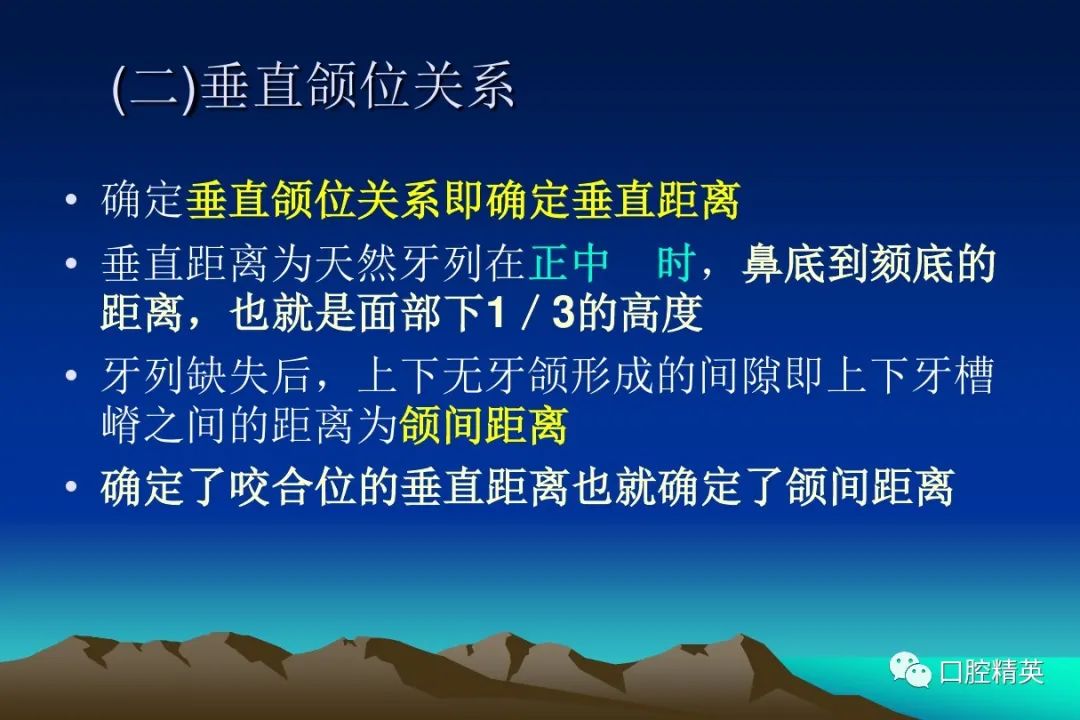 (二)垂直颌位关系

• 确定垂直颌位关系即确定垂直距离

• 垂直距离为天然牙列在正中 时，鼻底到颏底的距离，也就是面部下1 / 3的高度

• 牙列缺失后，上下无牙颌形成的间隙即上下牙槽嵴之间的距离为颌间距离

• 确定了咬合位的垂直距离也就确定了颌间距离

口腔精英